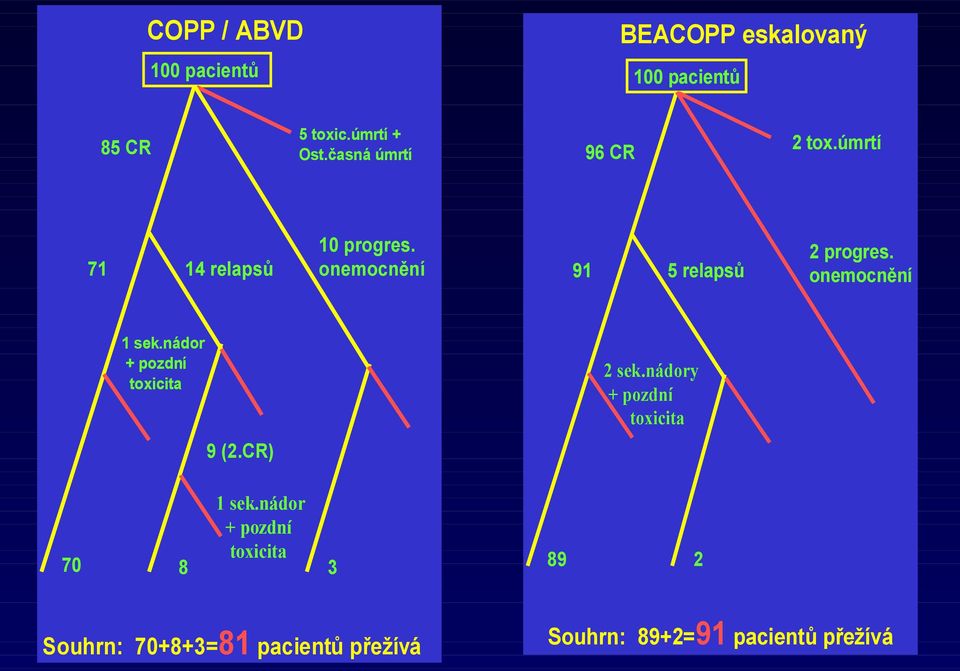 COPP / ABVD

100 pacientů

85 CR

5 toxic.úmrtí + Ost.časná úmrtí

71

14 relapsů

10 progres. onemocnění

1 sek.nádor + pozdní toxicita

9 (2.CR)

1 sek.nádor + pozdní toxicita

70

8

3

Souhrn: 70+8+3=81 pacientů přežívá

BEACOPP eskalovaný

100 pacientů

96 CR

2 tox.úmrtí

91

5 relapsů

2 progres. onemocnění

2 sek.nádory + pozdní toxicita

89

2

Souhrn: 89+2=91 pacientů přežívá